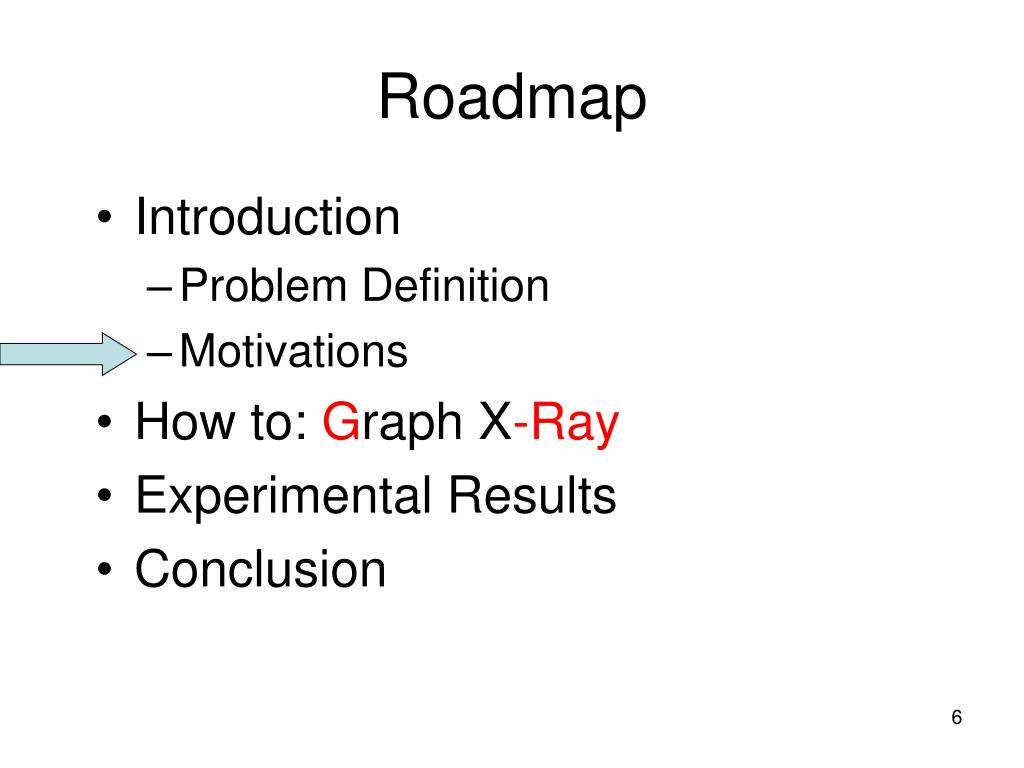 Roadmap

• Introduction
– Problem Definition
– Motivations
• How to: Graph X-Ray
• Experimental Results
• Conclusion

6